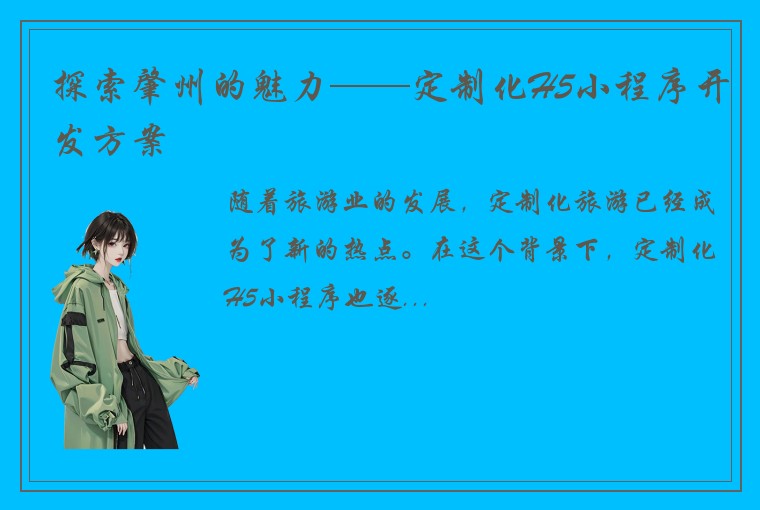 探索肇州的魅力——定制化H5小程序开发方案

随着旅游业的发展，定制化旅游已经成为了新的热点。在这个背景下，定制化H5小程序也逐...